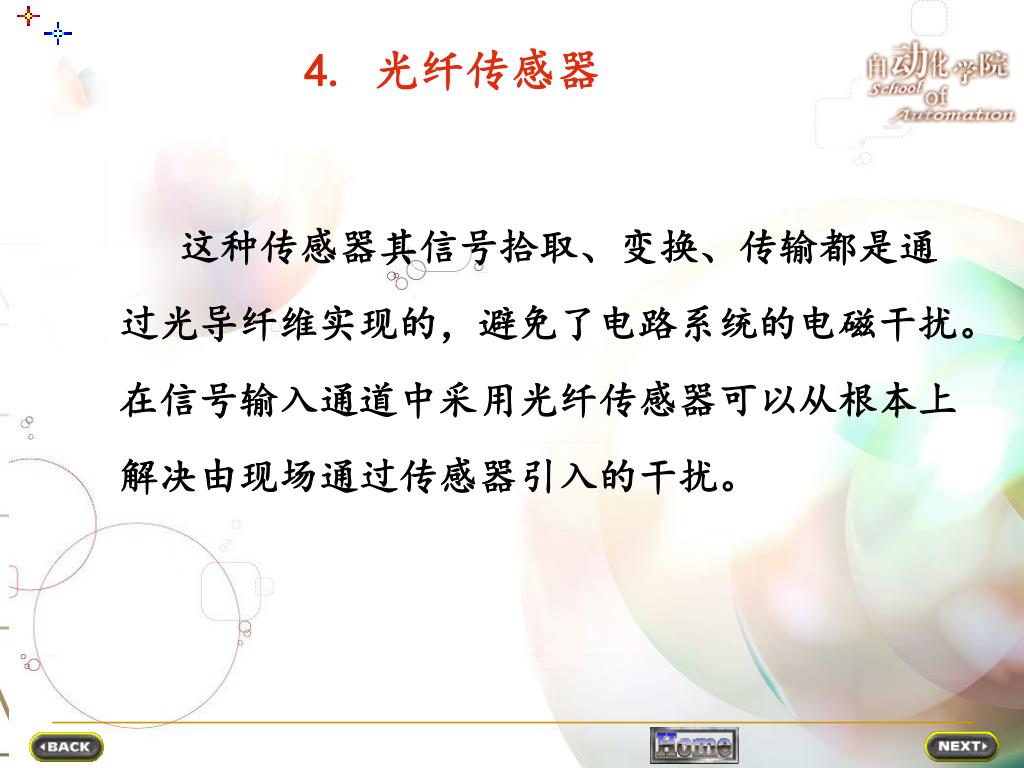 4. 光纤传感器

自动化学院 School of Automation

这种传感器其信号拾取、变换、传输都是通过光导纤维实现的，避免了电路系统的电磁干扰。在信号输入通道中采用光纤传感器可以从根本上解决由现场通过传感器引入的干扰。

BACK

Home

NEXT